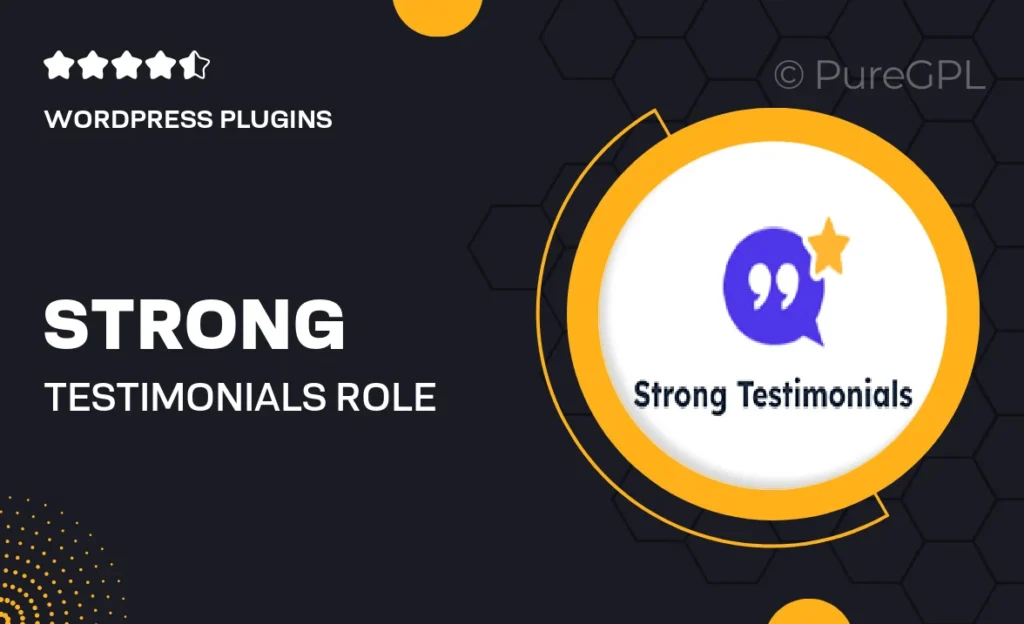 WORDPRESS PLUGINS

© PureGPL

STRONG

TESTIMONIALS ROLE

Strong Testimonials